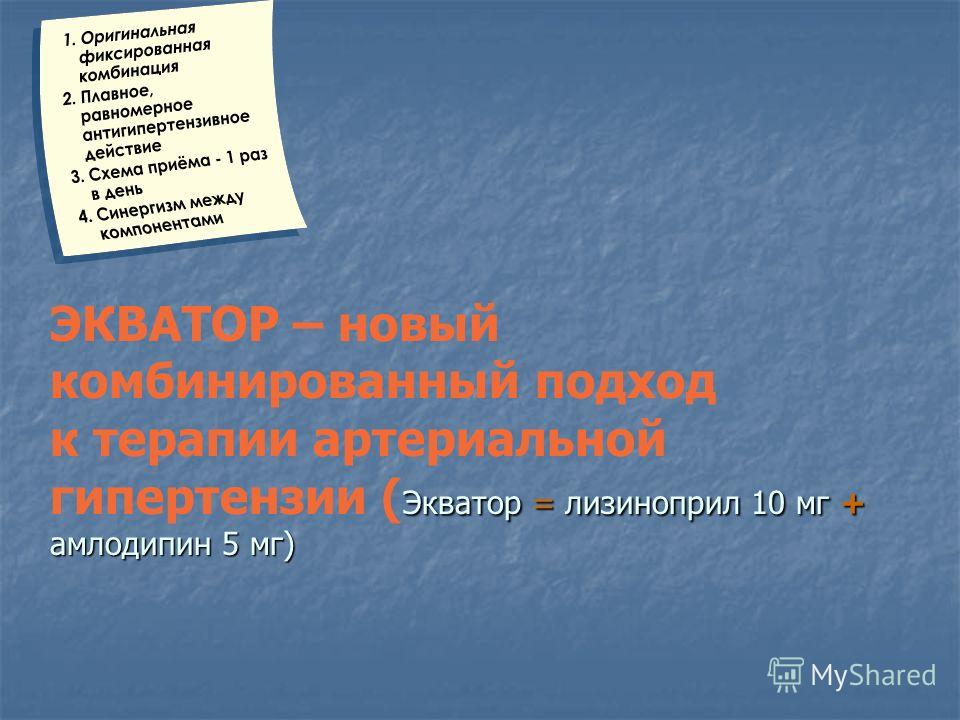 1. Оригинальная фиксированная комбинация
2. Плавное, равномерное антигипертензивное действие
3. Схема приёма - 1 раз в день
4. Синергизм между компонентами

ЭКВАТОР – новый комбинированный подход к терапии артериальной гипертензии (Экватор = лизиноприл 10 мг + амлодипин 5 мг)

MyShared